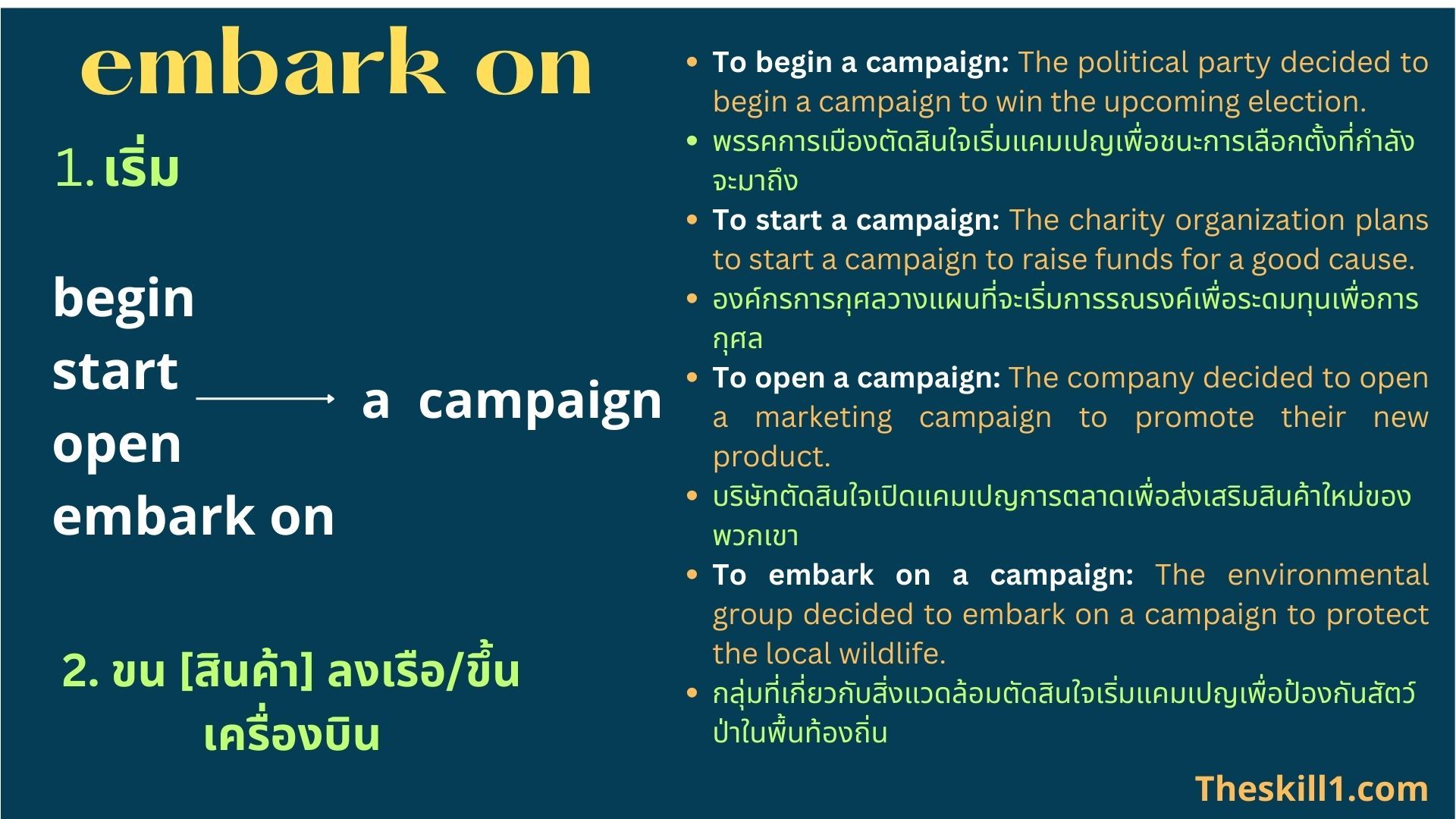 embark on

1. เริ่ม

begin
start
open
embark on

a campaign

2. ขน [สินค้า] ลงเรือ/ขึ้นเครื่องบิน

- To begin a campaign: The political party decided to begin a campaign to win the upcoming election.
- พรรคการเมืองตัดสินใจเริ่มแคมเปญเพื่อชนะการเลือกตั้งที่กำลังจะมาถึง
- To start a campaign: The charity organization plans to start a campaign to raise funds for a good cause.
- องค์กรการกุศลวางแผนที่จะเริ่มการรณรงค์เพื่อระดมทุนเพื่อการกุศล
- To open a campaign: The company decided to open a marketing campaign to promote their new product.
- บริษัทตัดสินใจเปิดแคมเปญการตลาดเพื่อส่งเสริมสินค้าใหม่ของพวกเขา
- To embark on a campaign: The environmental group decided to embark on a campaign to protect the local wildlife.
- กลุ่มที่เกี่ยวกับสิ่งแวดล้อมตัดสินใจเริ่มแคมเปญเพื่อป้องกันสัตว์ป่าในพื้นท้องถิ่น

Theskill1.com